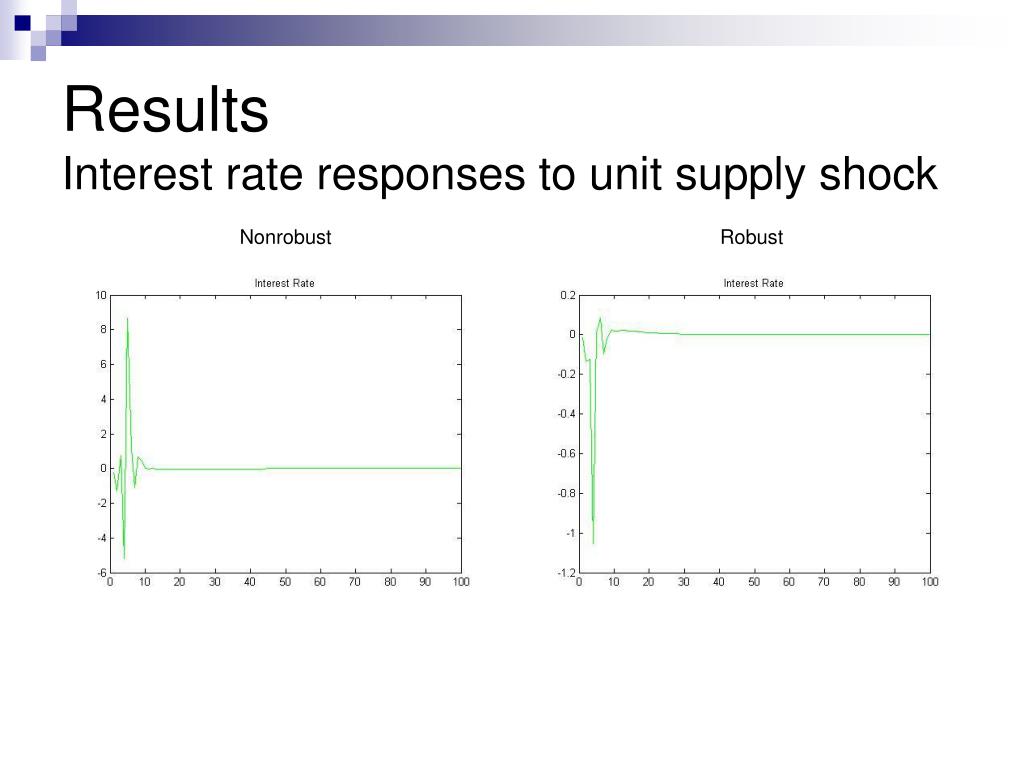 Results
Interest rate responses to unit supply shock

Nonrobust

Interest Rate

10
8
6
4
2
0
-2
-4
-6
0 10 20 30 40 50 60 70 80 90 100

Robust

Interest Rate

0.2
0
-0.2
-0.4
-0.6
-0.8
-1
-1.2
0 10 20 30 40 50 60 70 80 90 100